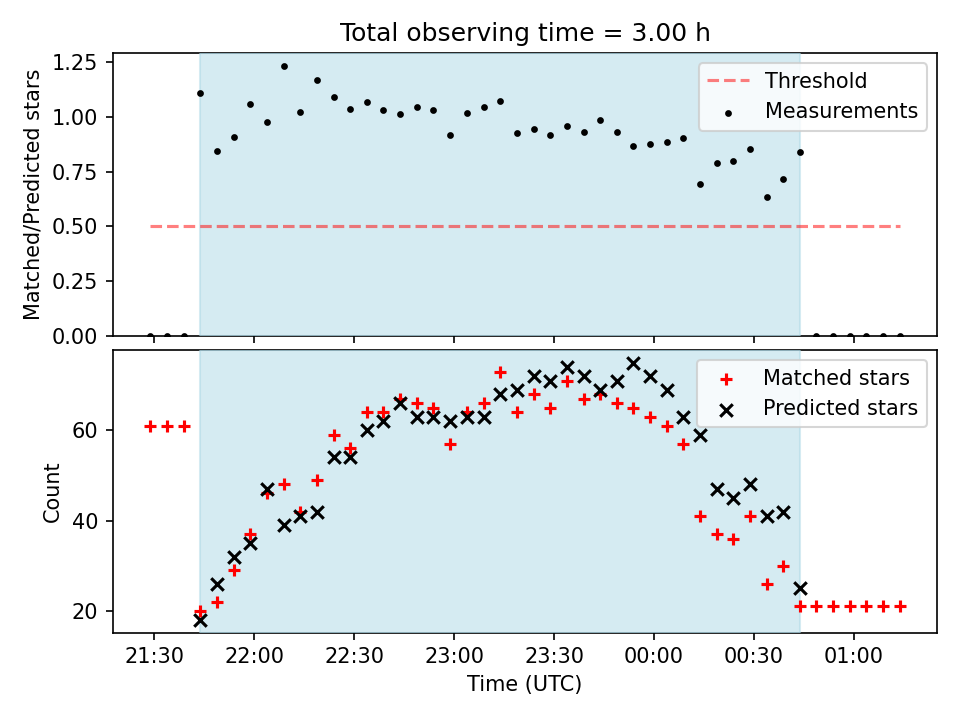 Total observing time = 3.00 h

Matched/Predicted stars

1.25
1.00
0.75
0.50
0.25
0.00

Threshold
Measurements

Count

60
40
20

Matched stars
Predicted stars

21:30
22:00
22:30
23:00
23:30
00:00
00:30
01:00

Time (UTC)